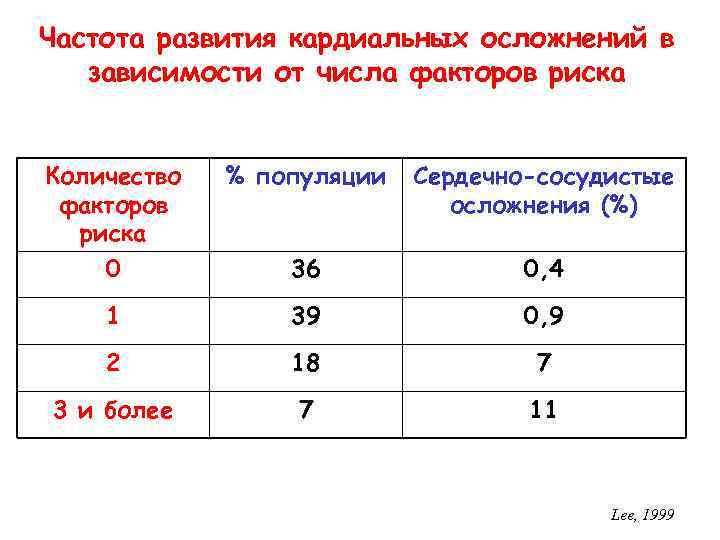 Частота развития кардиальных осложнений в зависимости от числа факторов риска

| Количество факторов риска | % популяции | Сердечно-сосудистые осложнения (%) |
|---|---|---|
| 0 | 36 | 0,4 |
| 1 | 39 | 0,9 |
| 2 | 18 | 7 |
| 3 и более | 7 | 11 |

Lee, 1999